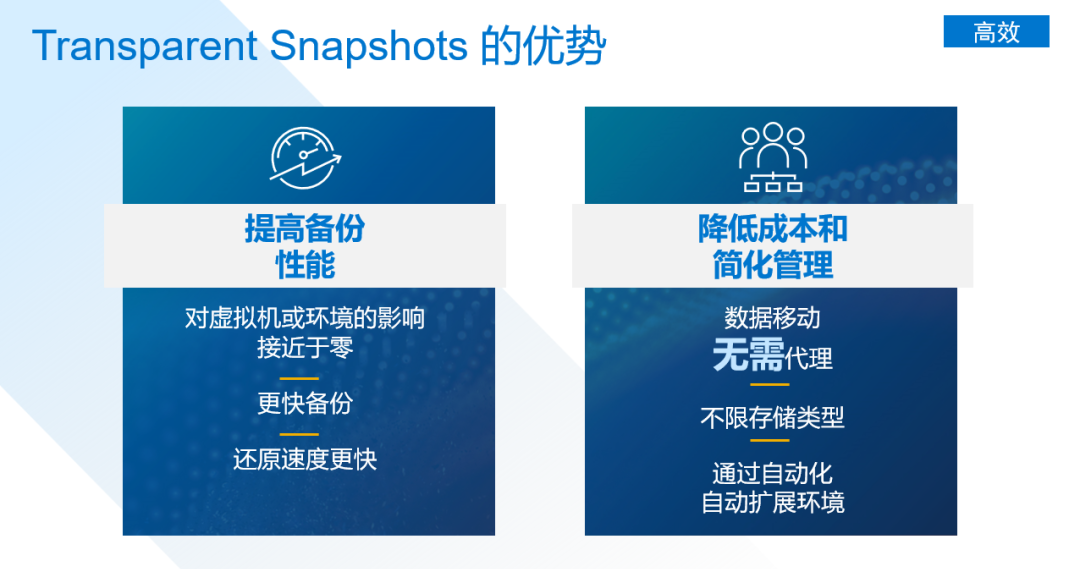 Transparent Snapshots 的优势

高效

提高备份
性能

对虚拟机或环境的影响
接近于零

更快备份

还原速度更快

降低成本和
简化管理

数据移动
无需代理

不限存储类型

通过自动化
自动扩展环境